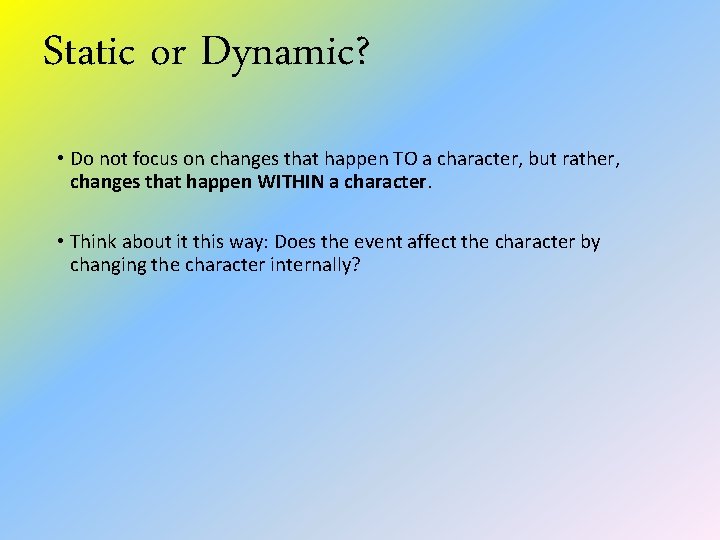 Static or Dynamic?

• Do not focus on changes that happen TO a character, but rather, changes that happen WITHIN a character.

• Think about it this way: Does the event affect the character by changing the character internally?